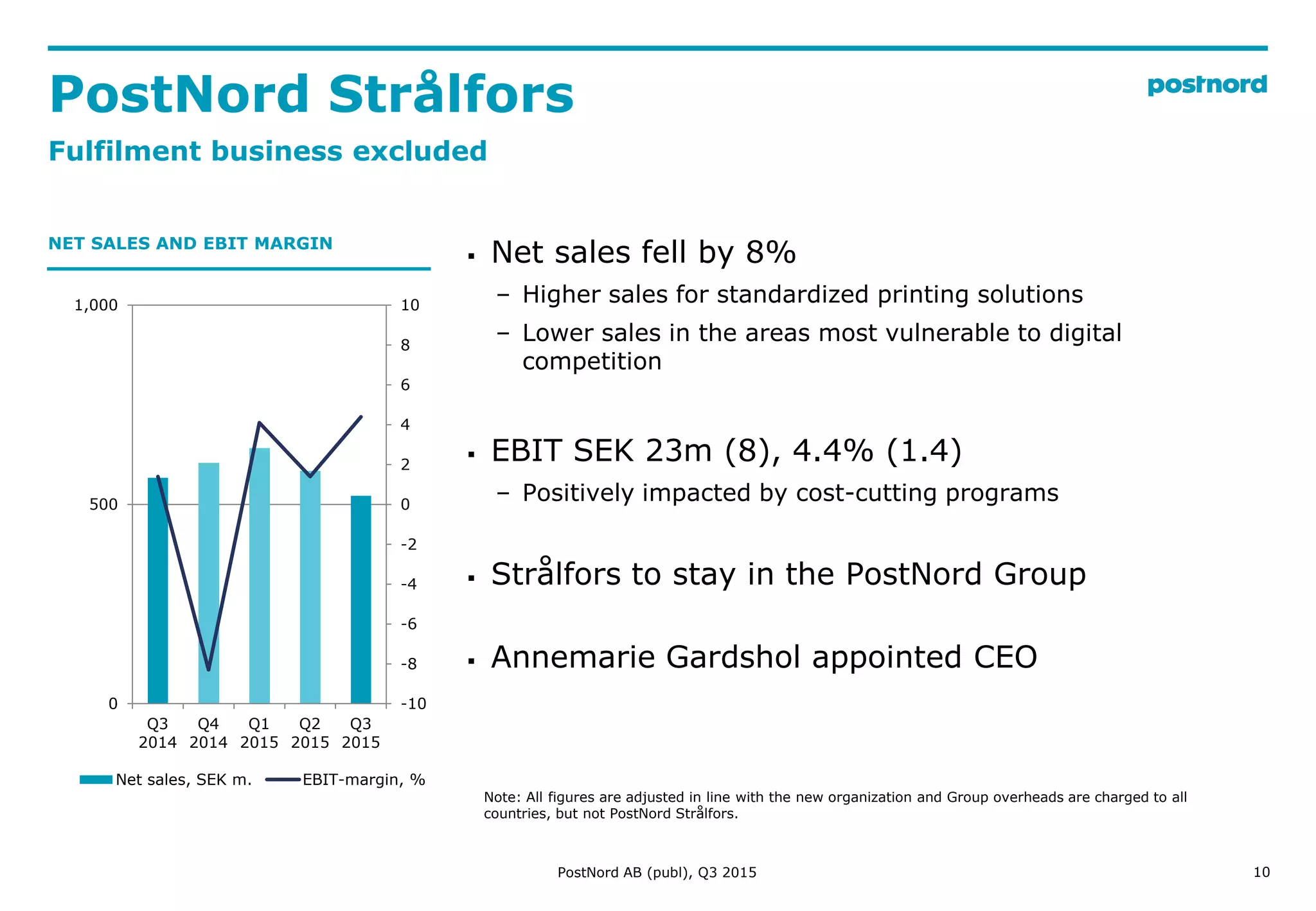 PostNord Strålfors

postnord

Fulfilment business excluded

NET SALES AND EBIT MARGIN

1,000
500
0

10
8
6
4
2
0
-2
-4
-6
-8
-10

Q3 2014
Q4 2014
Q1 2015
Q2 2015
Q3 2015

Net sales, SEK m.
EBIT-margin, %

▪ Net sales fell by 8%
– Higher sales for standardized printing solutions
– Lower sales in the areas most vulnerable to digital competition

▪ EBIT SEK 23m (8), 4.4% (1.4)
– Positively impacted by cost-cutting programs

▪ Strålfors to stay in the PostNord Group

▪ Annemarie Gardshol appointed CEO

Note: All figures are adjusted in line with the new organization and Group overheads are charged to all countries, but not PostNord Strålfors.

PostNord AB (publ), Q3 2015

10